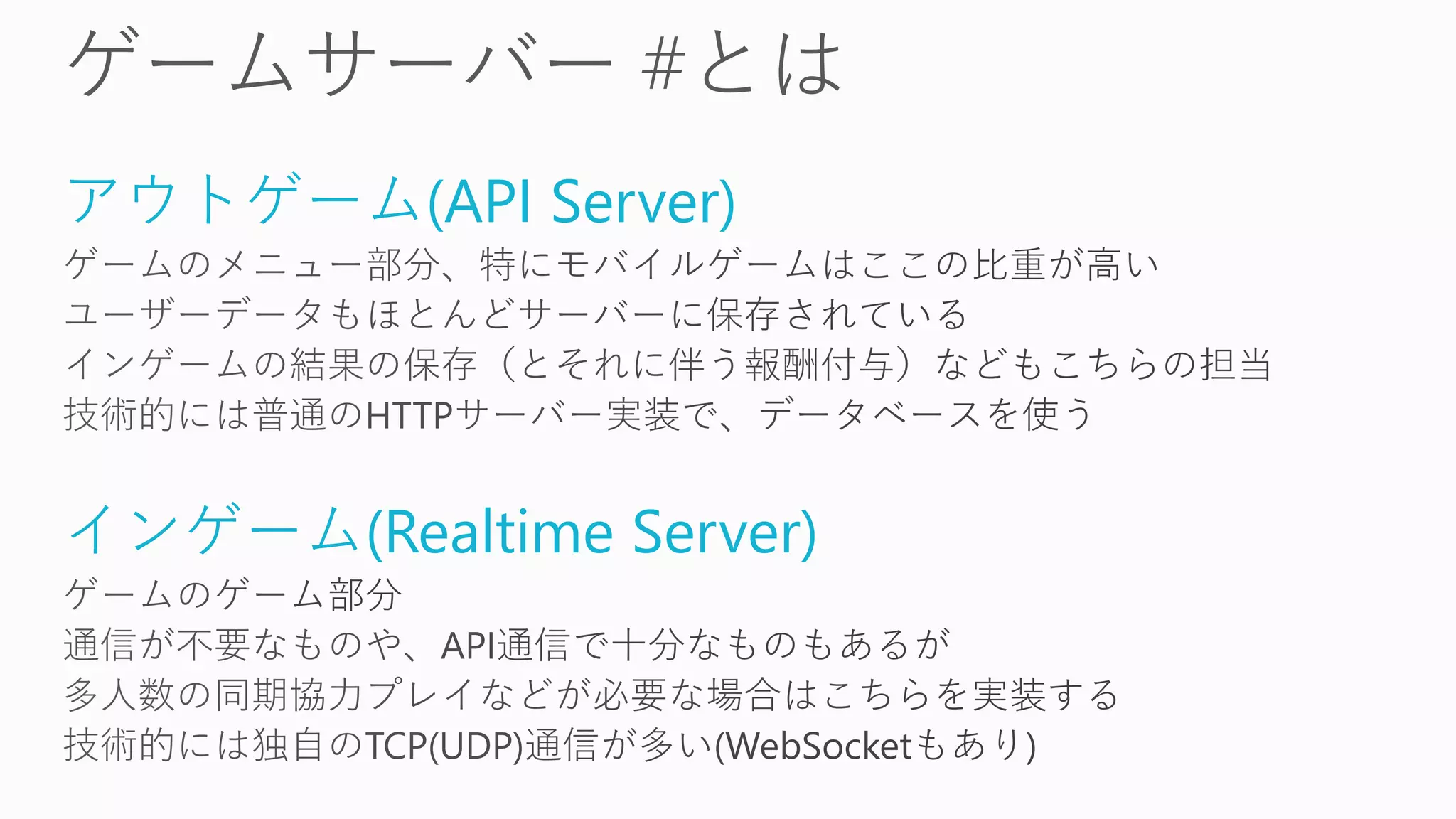 ゲームサーバー #とは

アウトゲーム(API Server)

ゲームのメニュー部分、特にモバイルゲームはここの比重が高い
ユーザーデータもほとんどサーバーに保存されている
インゲームの結果の保存（とそれに伴う報酬付与）などもこちらの担当
技術的には普通のHTTPサーバー実装で、データベースを使う

インゲーム(Realtime Server)

ゲームのゲーム部分
通信が不要なものや、API通信で十分なものもあるが
多人数の同期協力プレイなどが必要な場合はこちらを実装する
技術的には独自のTCP(UDP)通信が多い(WebSocketもあり)